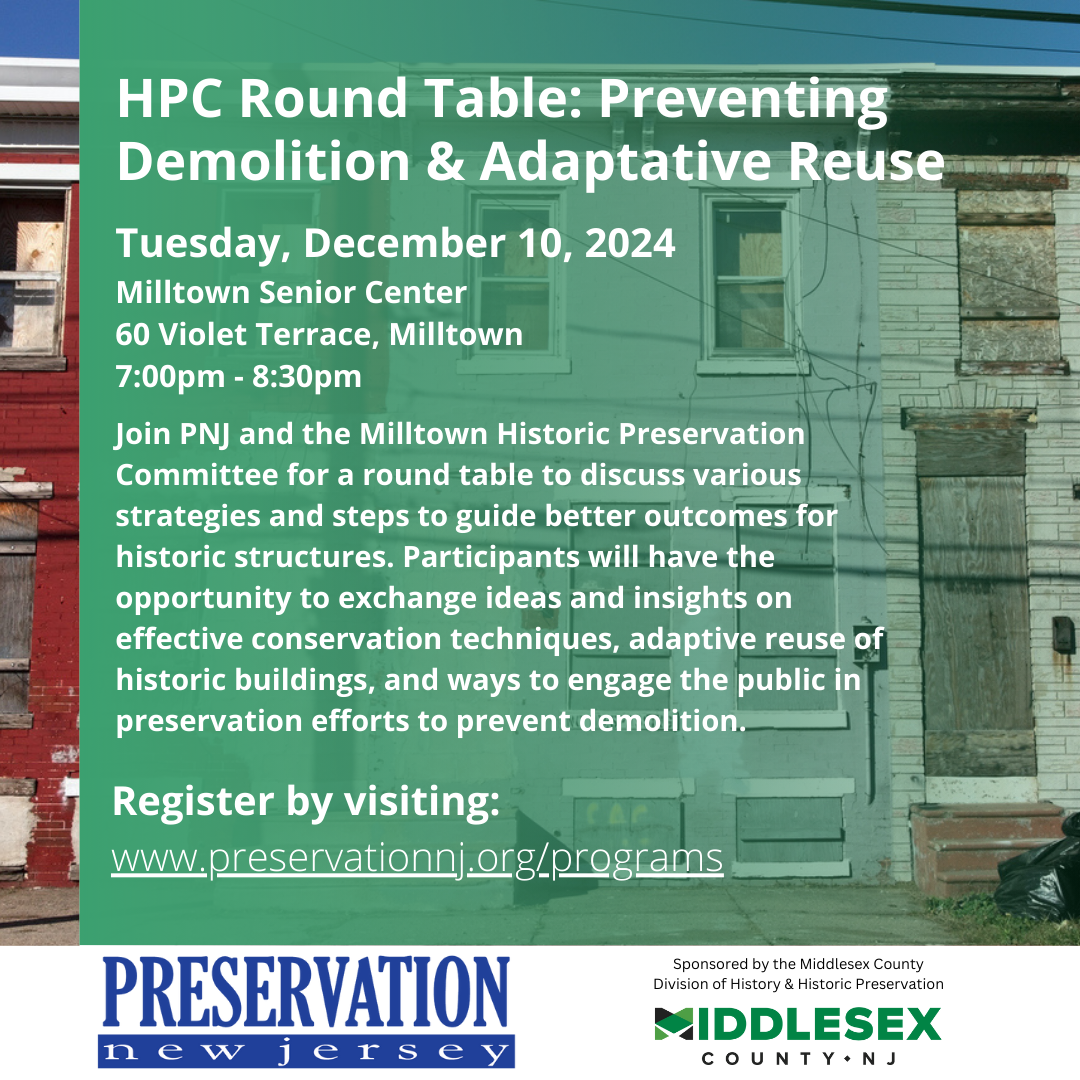 HPC Round Table: Preventing Demolition & Adaptative Reuse

Tuesday, December 10, 2024
Milltown Senior Center
60 Violet Terrace, Milltown
7:00pm - 8:30pm

Join PNJ and the Milltown Historic Preservation Committee for a round table to discuss various strategies and steps to guide better outcomes for historic structures. Participants will have the opportunity to exchange ideas and insights on effective conservation techniques, adaptive reuse of historic buildings, and ways to engage the public in preservation efforts to prevent demolition.

Register by visiting:
www.preservationnj.org/programs

PRESERVATION
new jersey

Sponsored by the Middlesex County Division of History & Historic Preservation

MIDDLESEX
COUNTY • NJ